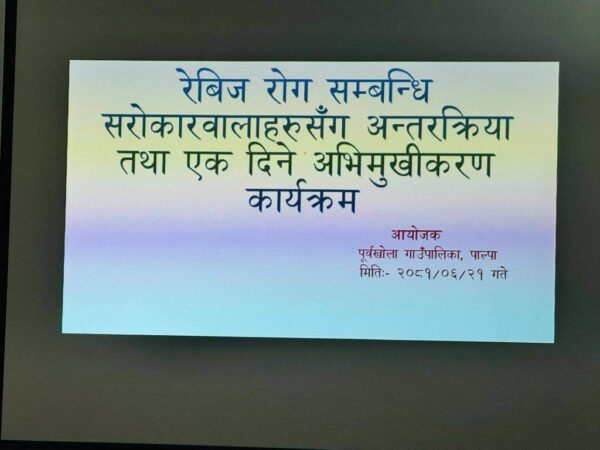 रेबिज रोग सम्बन्धि सरोकारवालाहरुसँग अन्तरक्रिया तथा एक दिने अभिमुखीकरण कार्यक्रम

आयोजक
पूर्वखोला गाउँपालिका, पाल्पा
मितिः- २०८१/०६/२१ गते